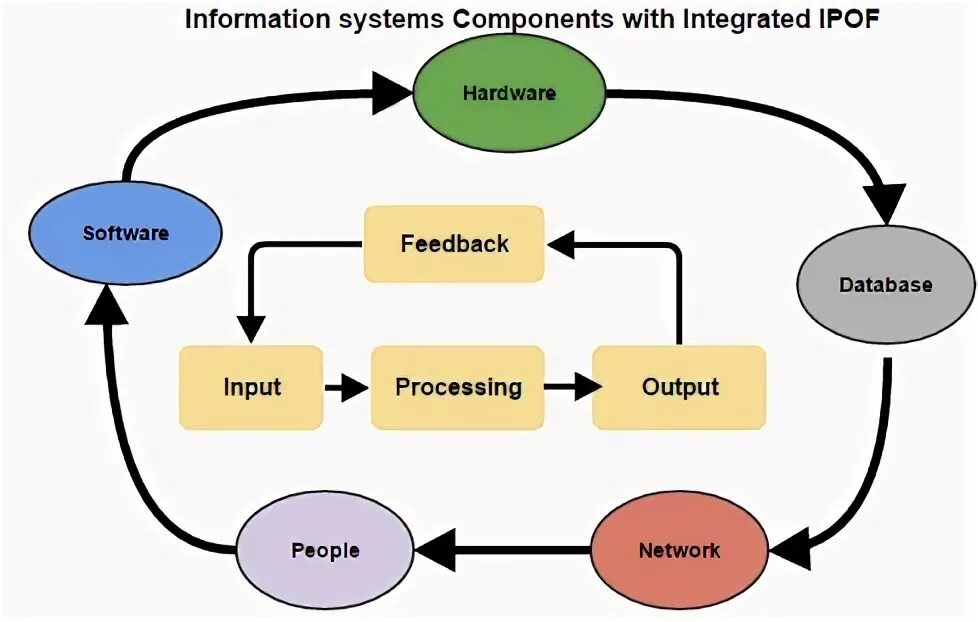 Information systems Components with Integrated IPOF

Hardware

Software

Feedback

Database

Input

Processing

Output

People

Network